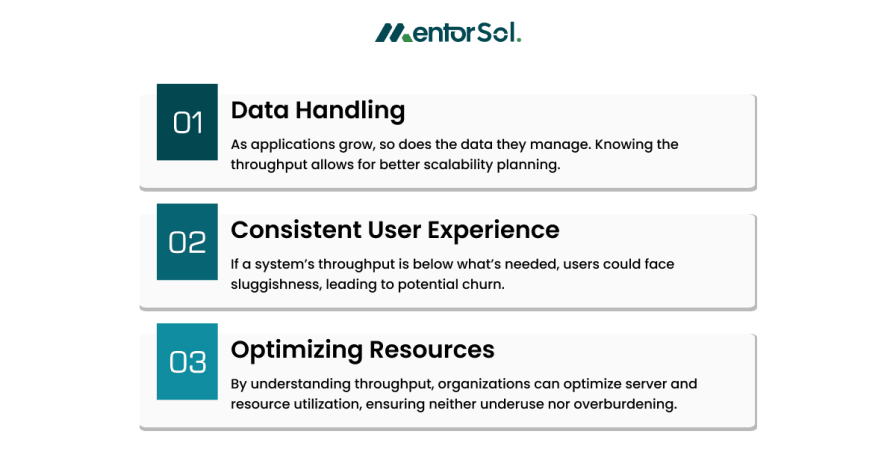 MentorSol.

01

Data Handling

As applications grow, so does the data they manage. Knowing the throughput allows for better scalability planning.

02

Consistent User Experience

If a system's throughput is below what's needed, users could face sluggishness, leading to potential churn.

03

Optimizing Resources

By understanding throughput, organizations can optimize server and resource utilization, ensuring neither underuse nor overburdening.